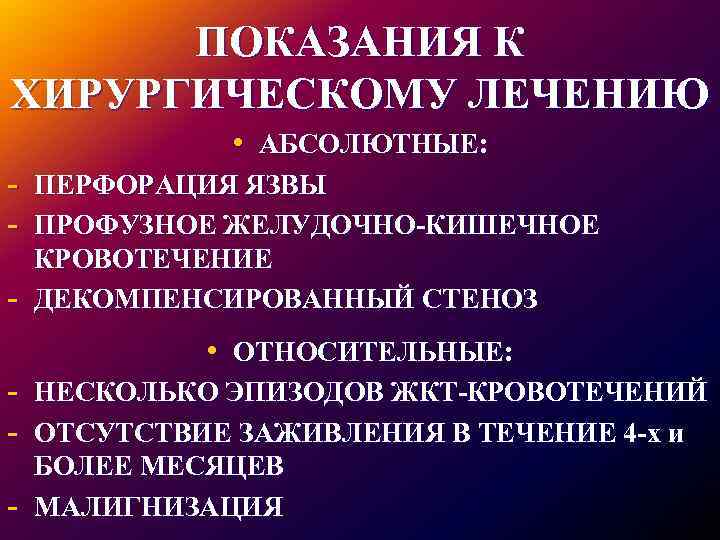 ПОКАЗАНИЯ К ХИРУРГИЧЕСКОМУ ЛЕЧЕНИЮ

• АБСОЛЮТНЫЕ:
- ПЕРФОРАЦИЯ ЯЗВЫ
- ПРОФУЗНОЕ ЖЕЛУДОЧНО-КИШЕЧНОЕ КРОВОТЕЧЕНИЕ
- ДЕКОМПЕНСИРОВАННЫЙ СТЕНОЗ

• ОТНОСИТЕЛЬНЫЕ:
- НЕСКОЛЬКО ЭПИЗОДОВ ЖКТ-КРОВОТЕЧЕНИЙ
- ОТСУТСТВИЕ ЗАЖИВЛЕНИЯ В ТЕЧЕНИЕ 4-х и БОЛЕЕ МЕСЯЦЕВ
- МАЛИГНИЗАЦИЯ